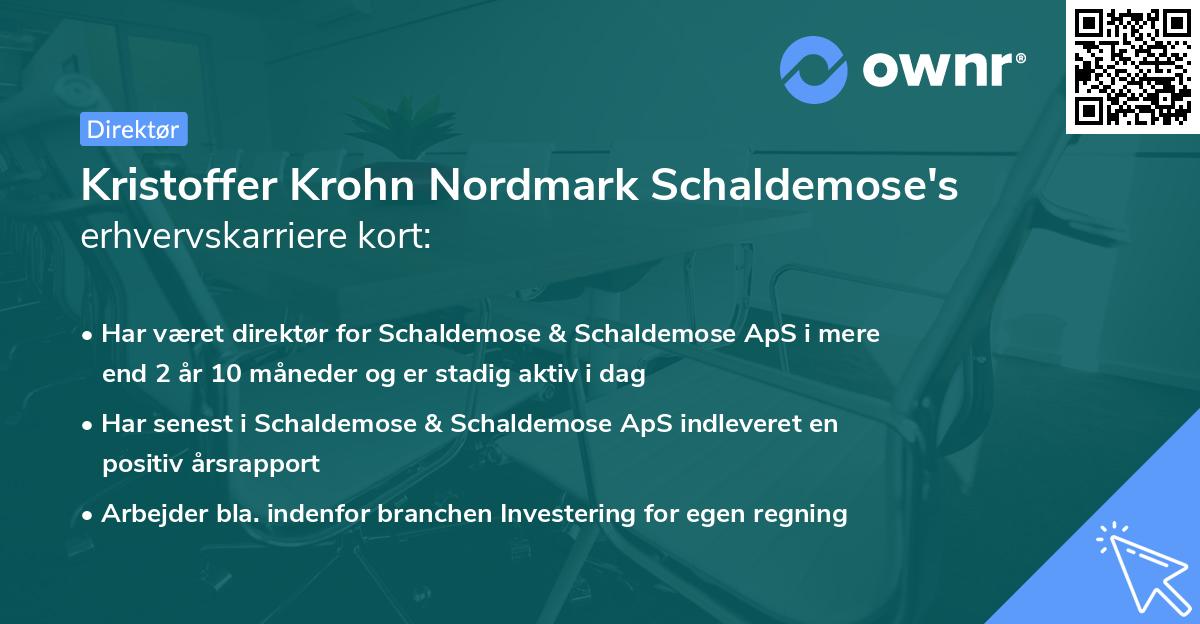 ownr®

Direktør

Kristoffer Krohn Nordmark Schaldemose's erhvervskarriere kort:

• Har været direktør for Schaldemose & Schaldemose ApS i mere end 2 år 10 måneder og er stadig aktiv i dag

• Har senest i Schaldemose & Schaldemose ApS indleveret en positiv årsrapport

• Arbejder bla. indenfor branchen Investering for egen regning